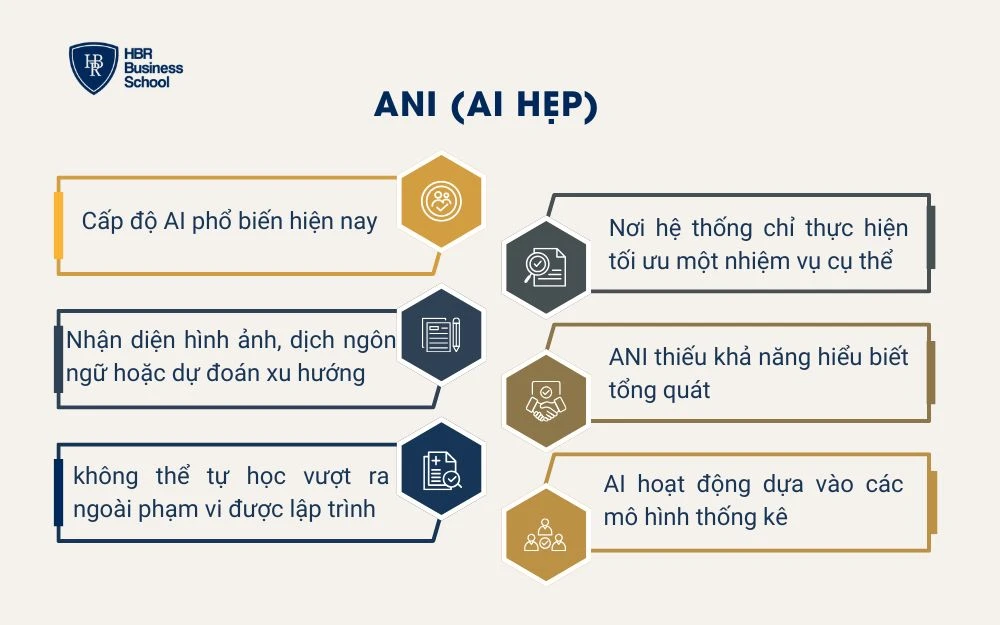 HBR Business School

ANI (AI HẸP)

Cấp độ AI phổ biến hiện nay

Nơi hệ thống chỉ thực hiện tối ưu một nhiệm vụ cụ thể

Nhận diện hình ảnh, dịch ngôn ngữ hoặc dự đoán xu hướng

ANI thiếu khả năng hiểu biết tổng quát

không thể tự học vượt ra ngoài phạm vi được lập trình

AI hoạt động dựa vào các mô hình thống kê